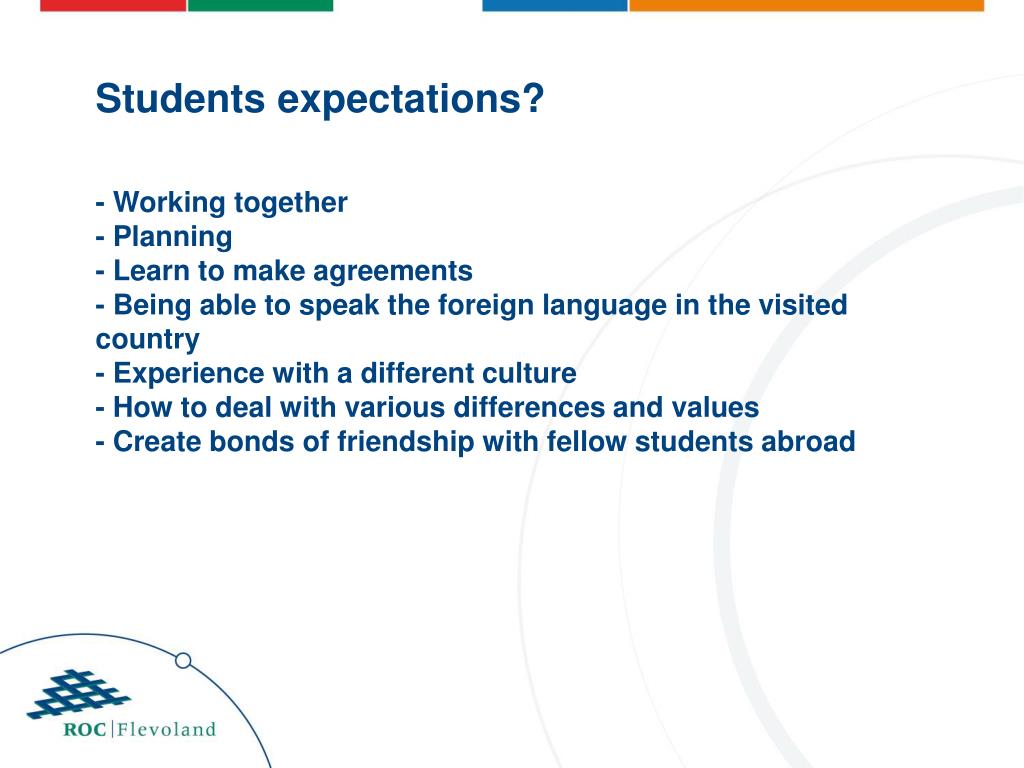 Students expectations?

- Working together
- Planning
- Learn to make agreements
- Being able to speak the foreign language in the visited country
- Experience with a different culture
- How to deal with various differences and values
- Create bonds of friendship with fellow students abroad

ROC|Flevoland